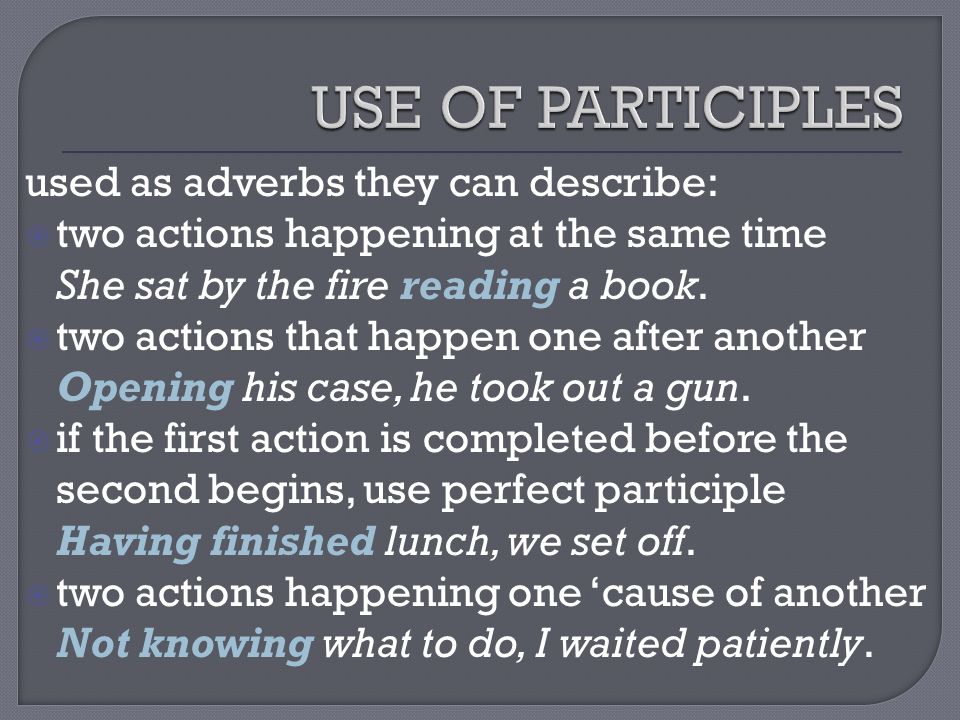 USE OF PARTICIPLES

used as adverbs they can describe:

two actions happening at the same time
She sat by the fire reading a book.

two actions that happen one after another
Opening his case, he took out a gun.

if the first action is completed before the second begins, use perfect participle
Having finished lunch, we set off.

two actions happening one ‘cause of another
Not knowing what to do, I waited patiently.